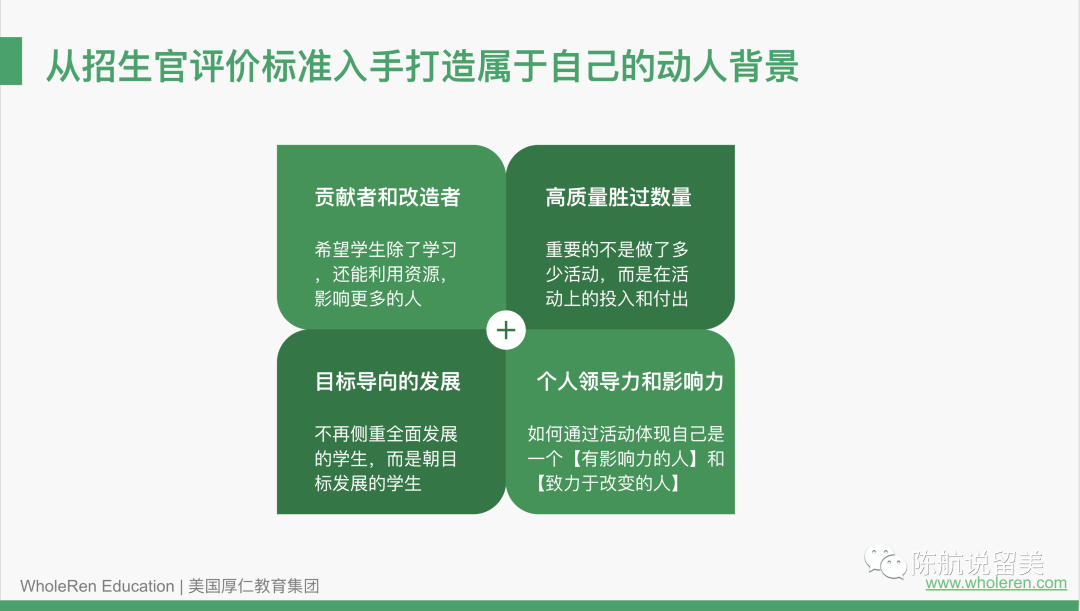 从招生官评价标准入手打造属于自己的动人背景

贡献者和改造者

希望学生除了学习，还能利用资源，影响更多的人

高质量胜过数量

重要的不是做了多少活动，而是在活动上的投入和付出

+

目标导向的发展

不再侧重全面发展的学生，而是朝目标发展的学生

个人领导力和影响力

如何通过活动体现自己是一个【有影响力的人】和【致力于改变的人】

WholeRen Education | 美国厚仁教育集团

陈航说留美
www.wholeren.com